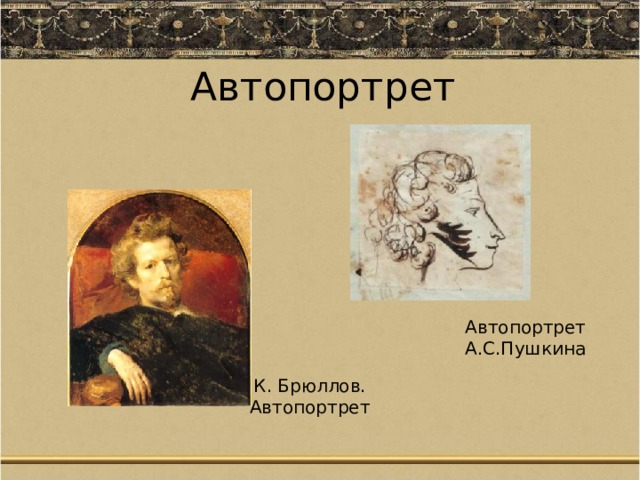 Автопортрет

Автопортрет
А.С.Пушкина

К. Брюллов.
Автопортрет